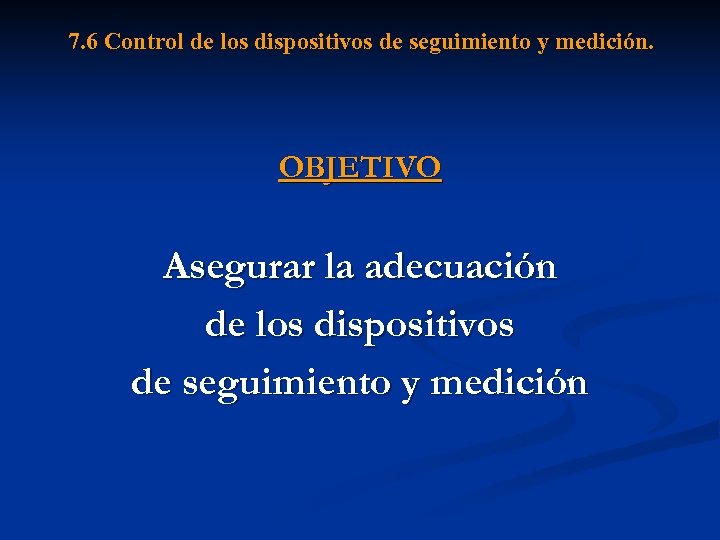 7.6 Control de los dispositivos de seguimiento y medición.

OBJETIVO

Asegurar la adecuación de los dispositivos de seguimiento y medición